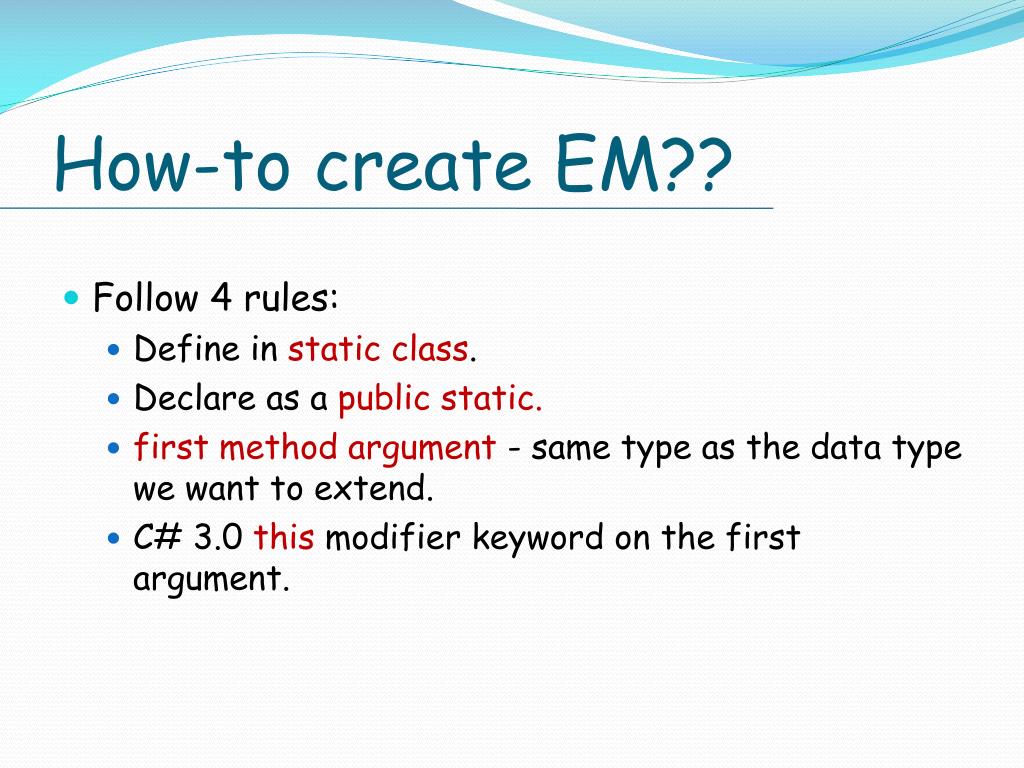 How-to create EM??

Follow 4 rules:

Define in static class.

Declare as a public static.

first method argument - same type as the data type we want to extend.

C# 3.0 this modifier keyword on the first argument.